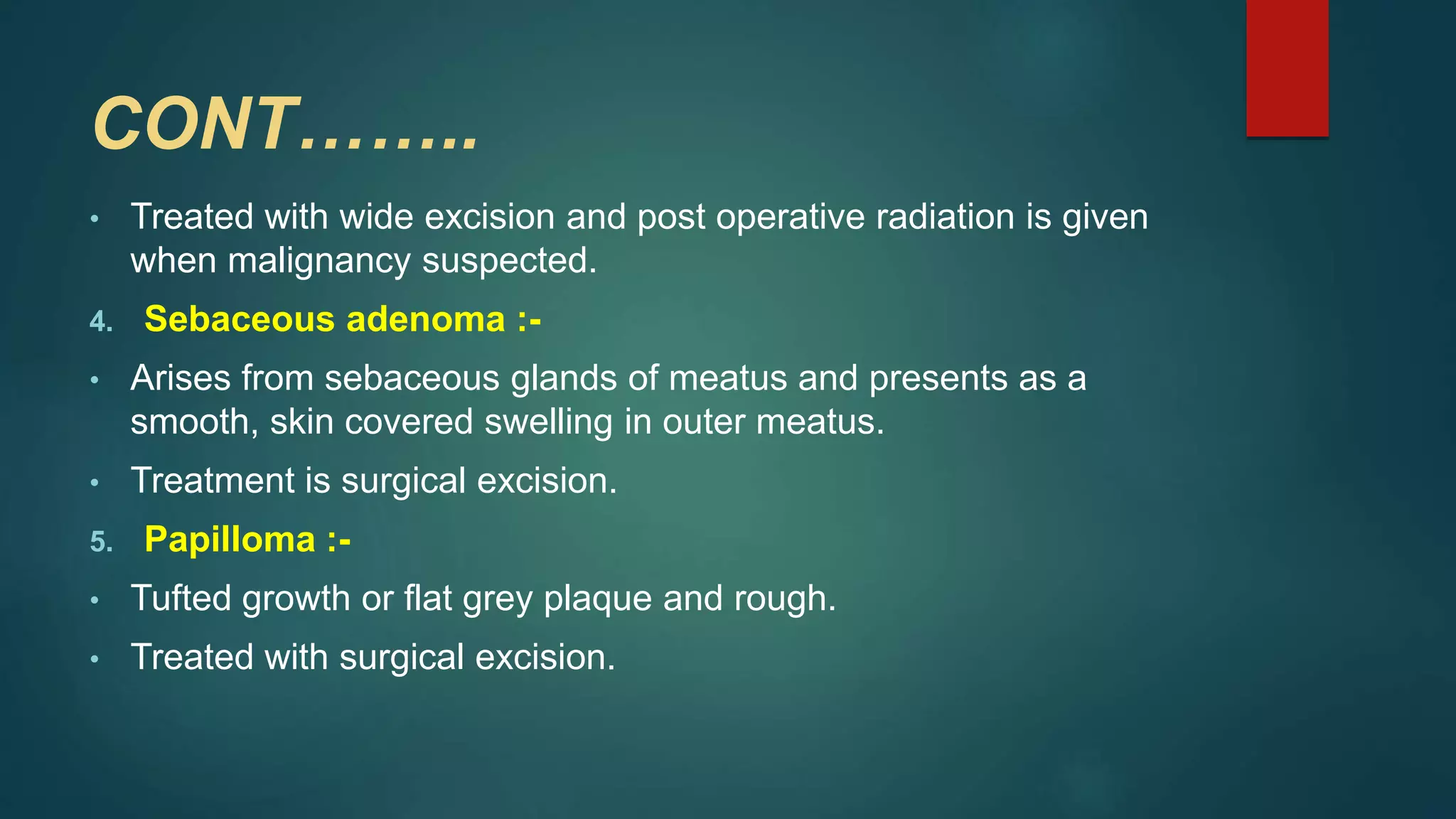 CONT……..

• Treated with wide excision and post operative radiation is given when malignancy suspected.

4. Sebaceous adenoma :-

• Arises from sebaceous glands of meatus and presents as a smooth, skin covered swelling in outer meatus.

• Treatment is surgical excision.

5. Papilloma :-

• Tufted growth or flat grey plaque and rough.

• Treated with surgical excision.